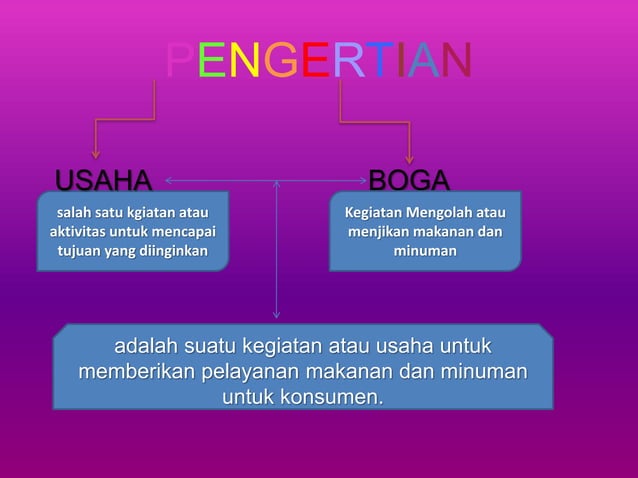 PENGERTIAN

USAHA

salah satu kgiatan atau aktivitas untuk mencapai tujuan yang diinginkan

BOGA

Kegiatan Mengolah atau menjikan makanan dan minuman

adalah suatu kegiatan atau usaha untuk memberikan pelayanan makanan dan minuman untuk konsumen.